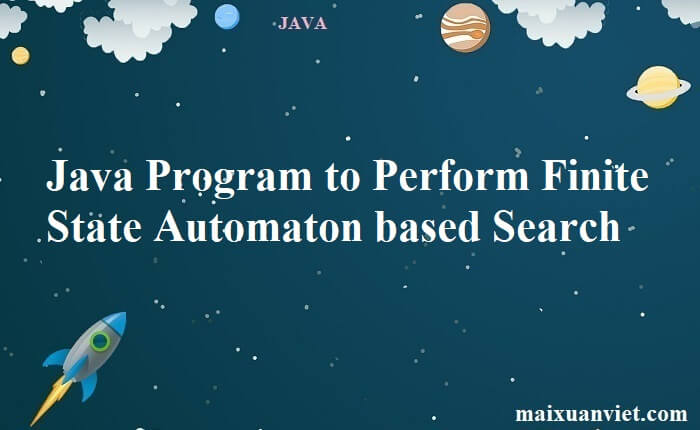 JAVA

Java Program to Perform Finite State Automaton based Search

maixuanviet.com